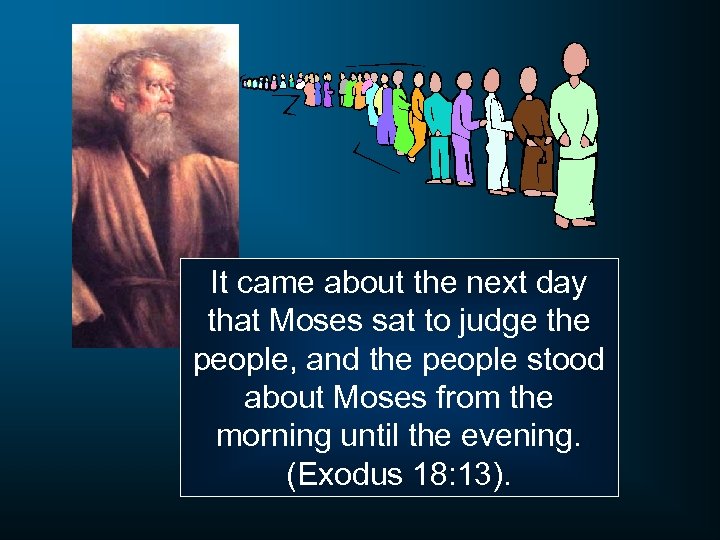 It came about the next day that Moses sat to judge the people, and the people stood about Moses from the morning until the evening. (Exodus 18:13).